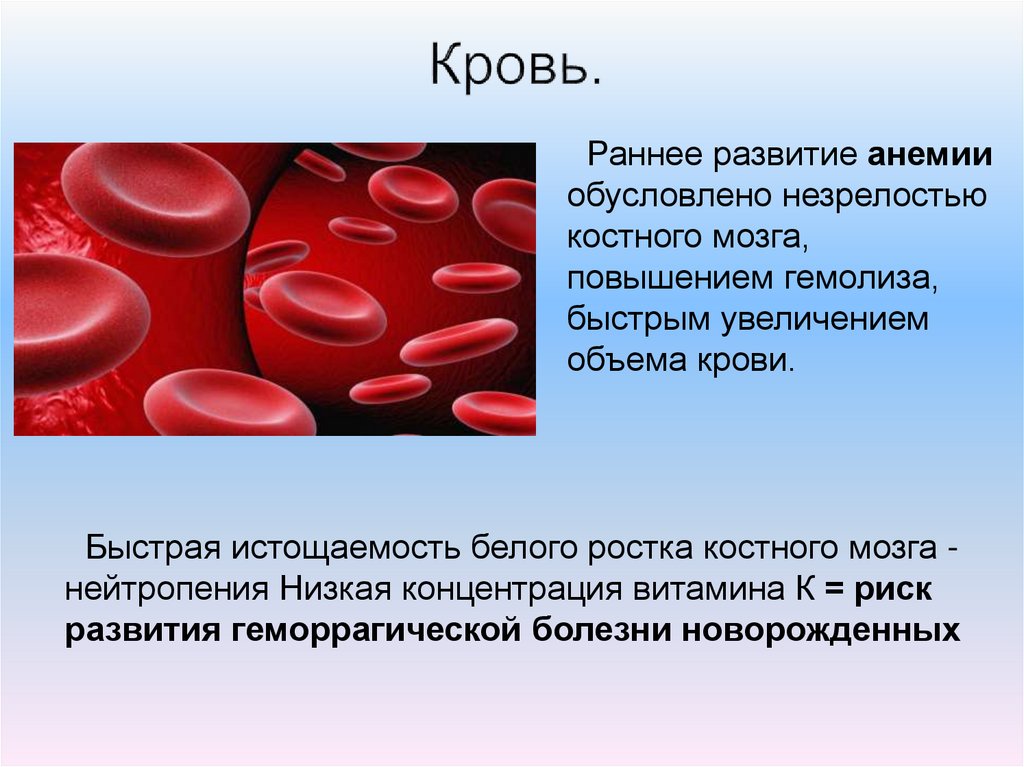 Кровь.

Раннее развитие анемии обусловлено незрелостью костного мозга, повышением гемолиза, быстрым увеличением объема крови.

Быстрая истощаемость белого ростка костного мозга - нейтропения Низкая концентрация витамина К = риск развития геморрагической болезни новорожденных